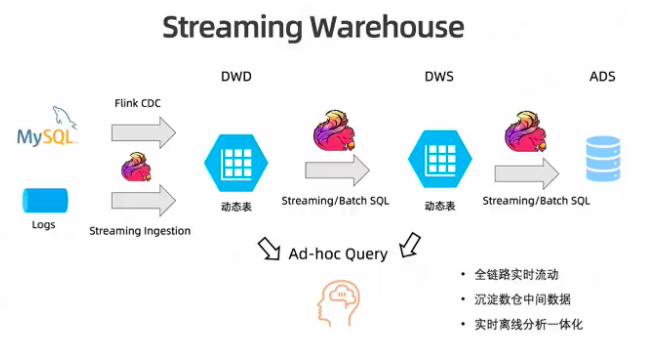 Streaming Warehouse

DWD

DWS

ADS

Flink CDC

MySQL

Logs

Streaming Ingestion

动态表

Streaming/Batch SQL

动态表

Streaming/Batch SQL

Ad-hoc Query

• 全链路实时流动
• 沉淀数仓中间数据
• 实时离线分析一体化